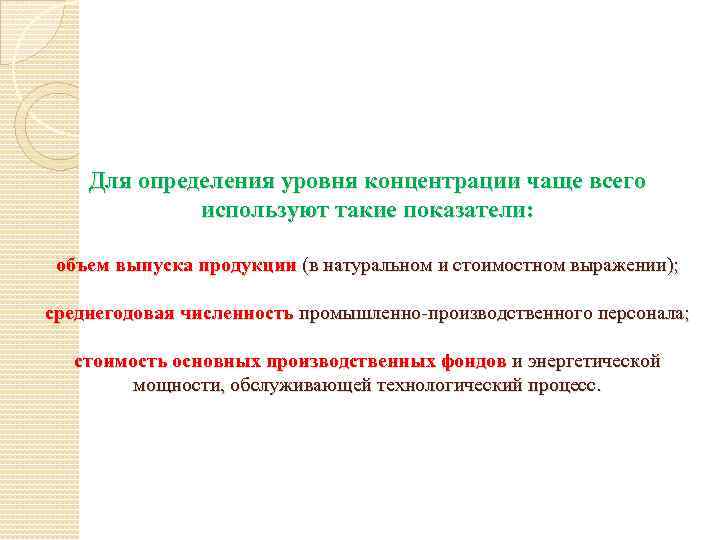 Для определения уровня концентрации чаще всего используют такие показатели:

объем выпуска продукции (в натуральном и стоимостном выражении);

среднегодовая численность промышленно-производственного персонала;

стоимость основных производственных фондов и энергетической мощности, обслуживающей технологический процесс.